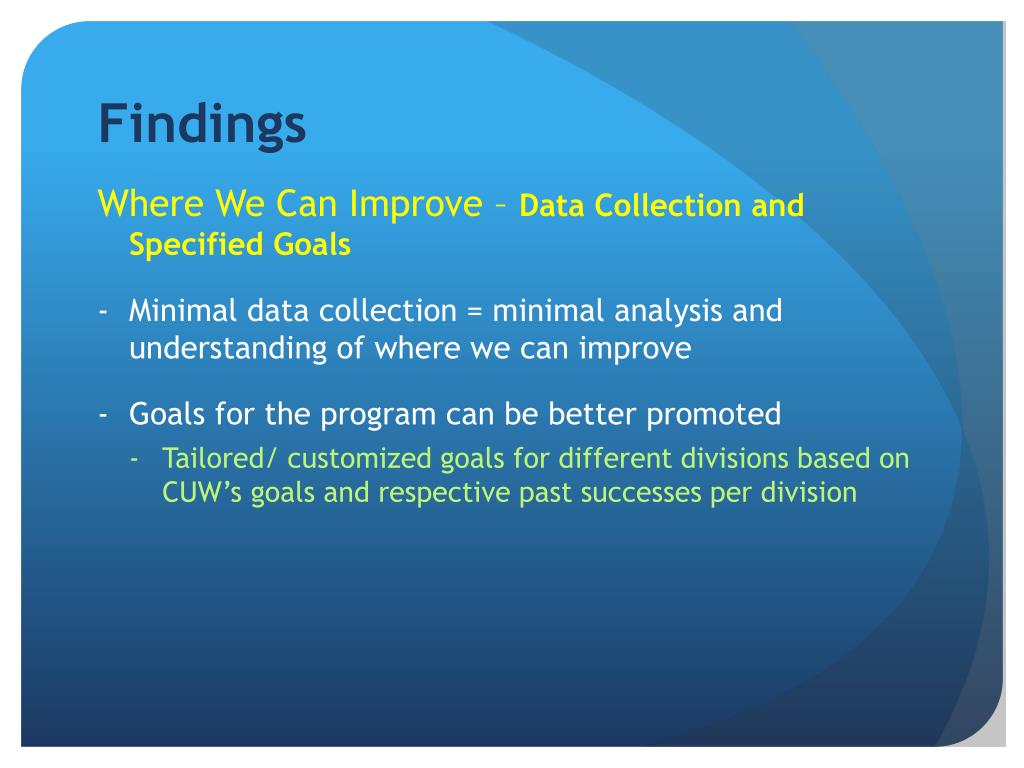 Findings

Where We Can Improve – Data Collection and Specified Goals

- Minimal data collection = minimal analysis and understanding of where we can improve

- Goals for the program can be better promoted
  - Tailored/ customized goals for different divisions based on CUW's goals and respective past successes per division